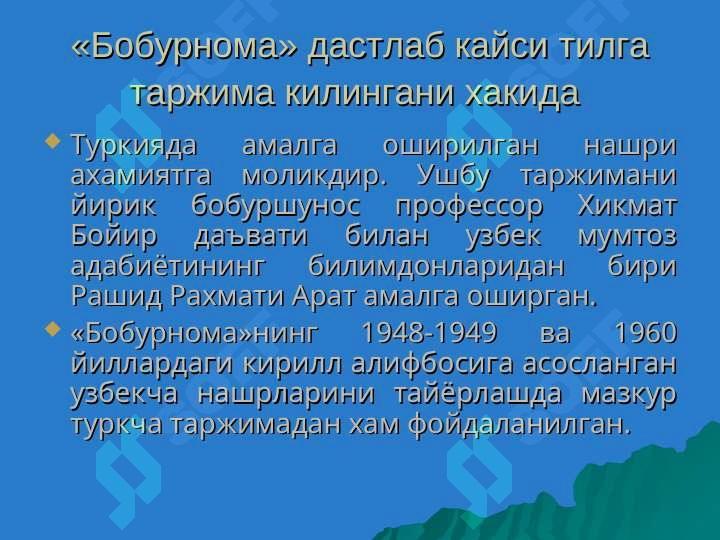 «Бобурнома» дастлаб кайси тилга таржима килингани хакида

Туркияда амалга оширилган нашри ахамиятга моликдир. Ушбу таржимани йирик бобуршунос профессор Хикмат Бойир даъвати билан узбек мумтоз адабиётининг билимдонларидан бири Рашид Рахмати Арат амалга оширган.

«Бобурнома»нинг 1948-1949 ва 1960 йиллардаги кирилл алифбосига асосланган узбекча нашрларини тайёрлашда мазкур туркча таржимадан хам фойдаланилган.